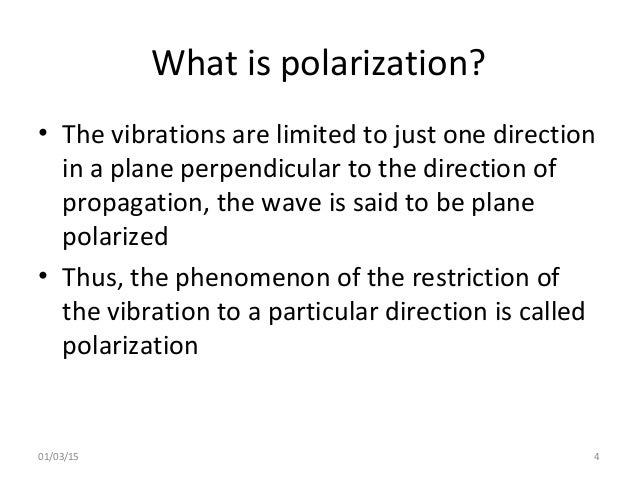 What is polarization?

• The vibrations are limited to just one direction in a plane perpendicular to the direction of propagation, the wave is said to be plane polarized

• Thus, the phenomenon of the restriction of the vibration to a particular direction is called polarization

01/03/15

4